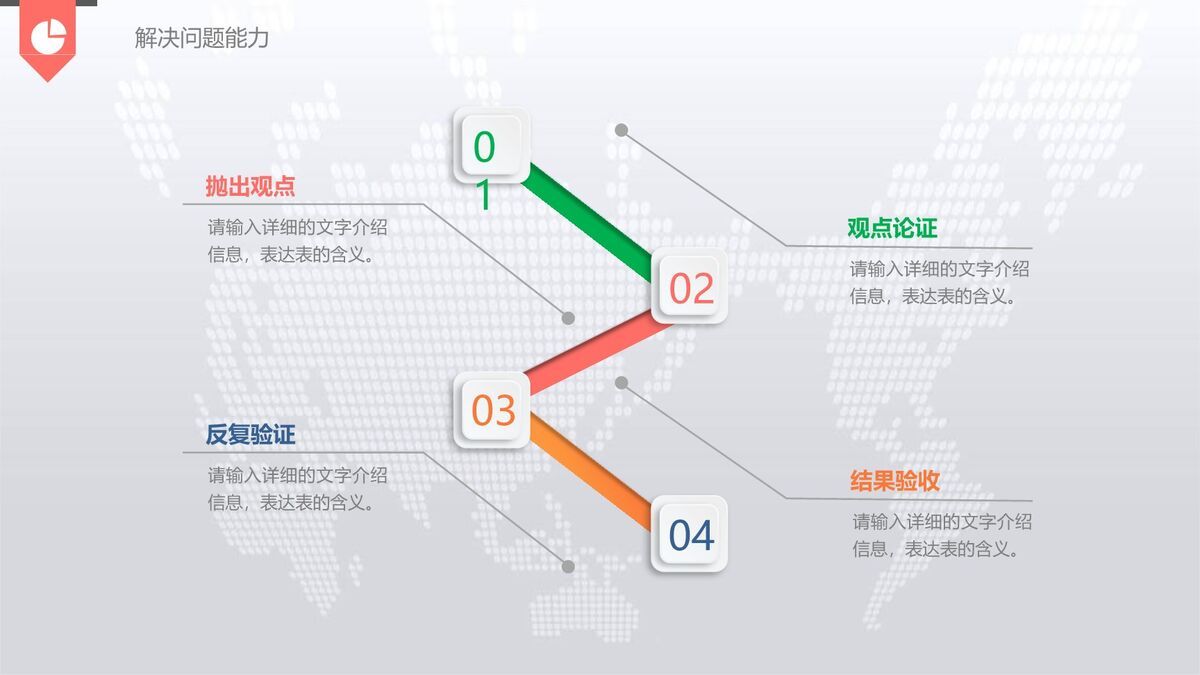 解决问题能力

01

抛出观点

请输入详细的文字介绍信息，表达表的含义。

02

观点论证

请输入详细的文字介绍信息，表达表的含义。

03

反复验证

请输入详细的文字介绍信息，表达表的含义。

04

结果验收

请输入详细的文字介绍信息，表达表的含义。